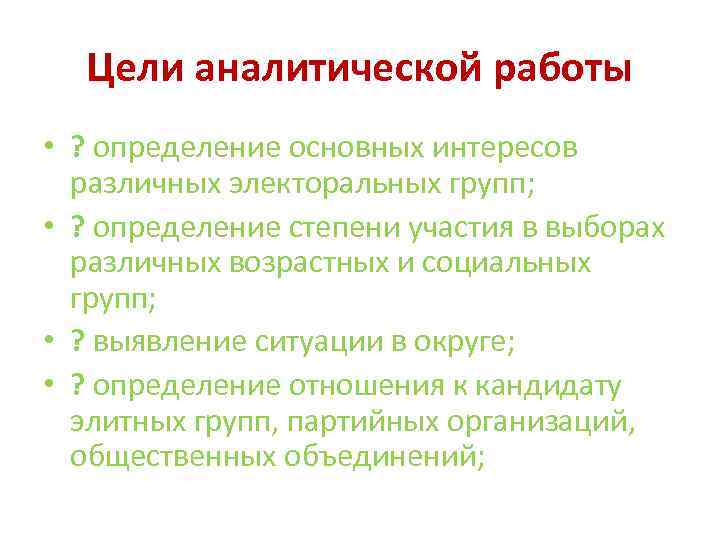 Цели аналитической работы

• ? определение основных интересов различных электоральных групп;
• ? определение степени участия в выборах различных возрастных и социальных групп;
• ? выявление ситуации в округе;
• ? определение отношения к кандидату элитных групп, партийных организаций, общественных объединений;